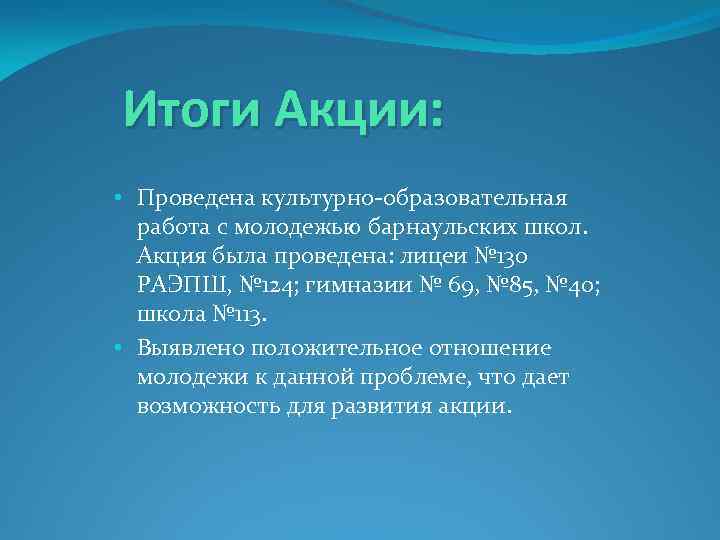 Итоги Акции:

• Проведена культурно-образовательная работа с молодежью барнаульских школ. Акция была проведена: лицеи №130 РАЭПШ, №124; гимназии № 69, №85, №40; школа №113.

• Выявлено положительное отношение молодежи к данной проблеме, что дает возможность для развития акции.